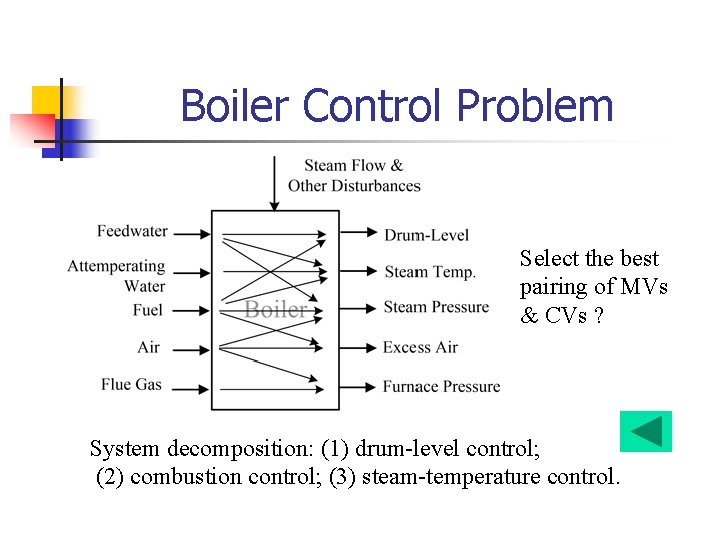 Boiler Control Problem

Steam Flow & Other Disturbances

Feedwater

Attemperating Water

Fuel

Air

Flue Gas

Boiler

Drum-Level

Steam Temp.

Steam Pressure

Excess Air

Furnace Pressure

Select the best pairing of MVs & CVs ?

System decomposition: (1) drum-level control; (2) combustion control; (3) steam-temperature control.